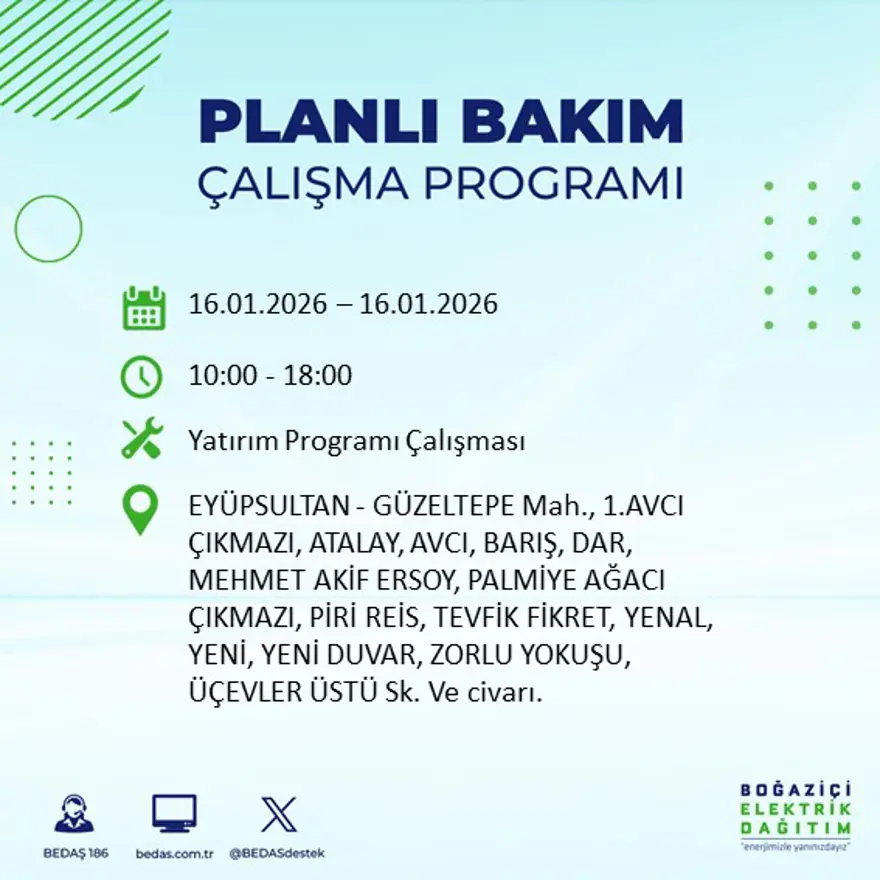 PLANLI BAKIM
ÇALIŞMA PROGRAMI

16.01.2026 – 16.01.2026

10:00 - 18:00

Yatırım Programı Çalışması

EYÜPSULTAN - GÜZELTEPE Mah., 1.AVCI ÇIKMAZI, ATALAY, AVCI, BARIŞ, DAR, MEHMET AKİF ERSOY, PALMİYE AĞACI ÇIKMAZI, PİRİ REİS, TEVFİK FİKRET, YENAL, YENİ, YENİ DUVAR, ZORLU YOKUŞU, ÜÇEVLER ÜSTÜ Sk. Ve civarı.

BEDAŞ 186
bedas.com.tr
@BEDASdestek

BOĞAZİÇİ
ELEKTRİK
DAĞITIM
"enerjimizle yanınızdayız"